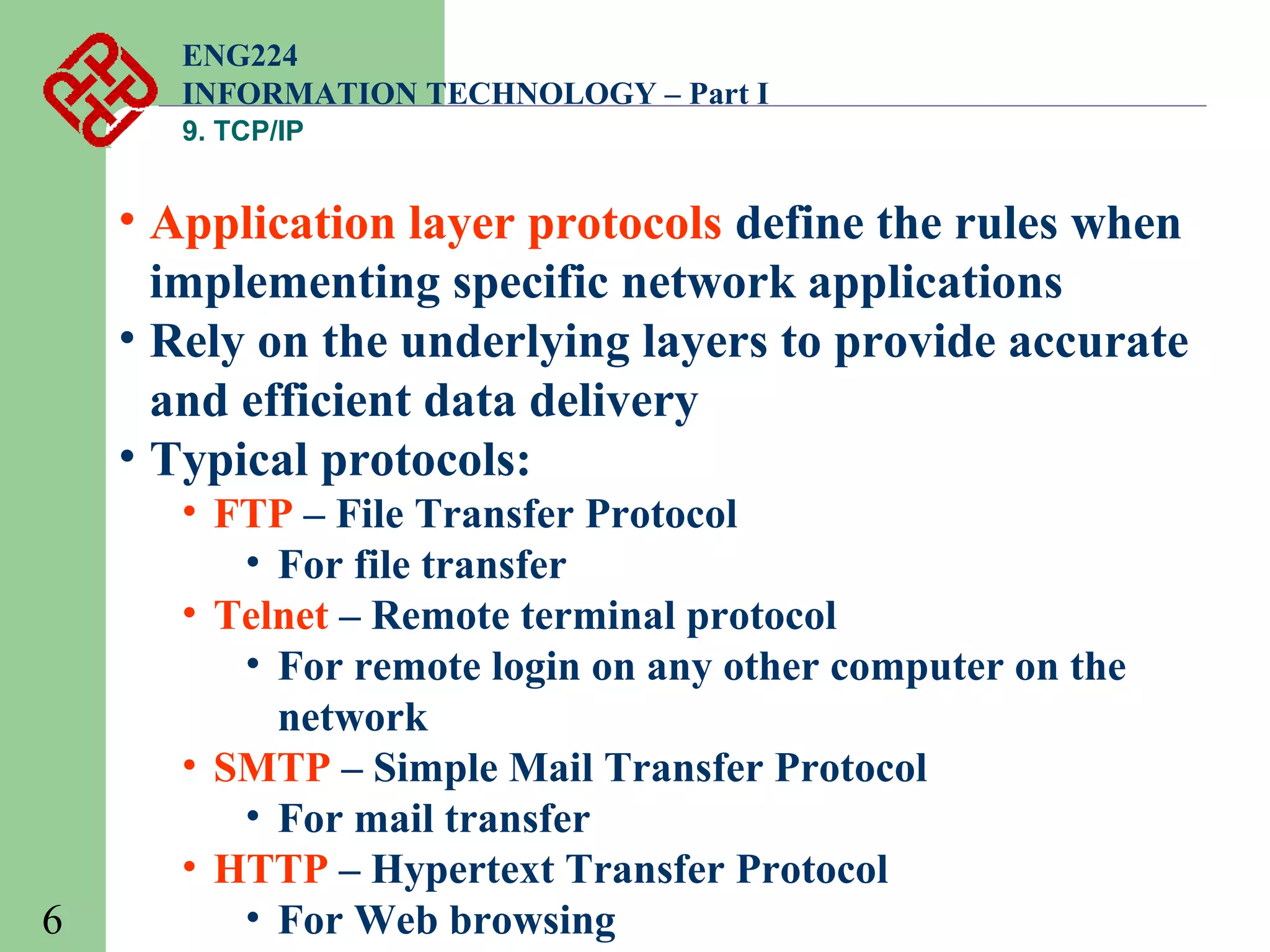 ENG224
INFORMATION TECHNOLOGY – Part I
9. TCP/IP

• Application layer protocols define the rules when implementing specific network applications
• Rely on the underlying layers to provide accurate and efficient data delivery
• Typical protocols:
  • FTP – File Transfer Protocol
    • For file transfer
  • Telnet – Remote terminal protocol
    • For remote login on any other computer on the network
  • SMTP – Simple Mail Transfer Protocol
    • For mail transfer
  • HTTP – Hypertext Transfer Protocol
    • For Web browsing

6